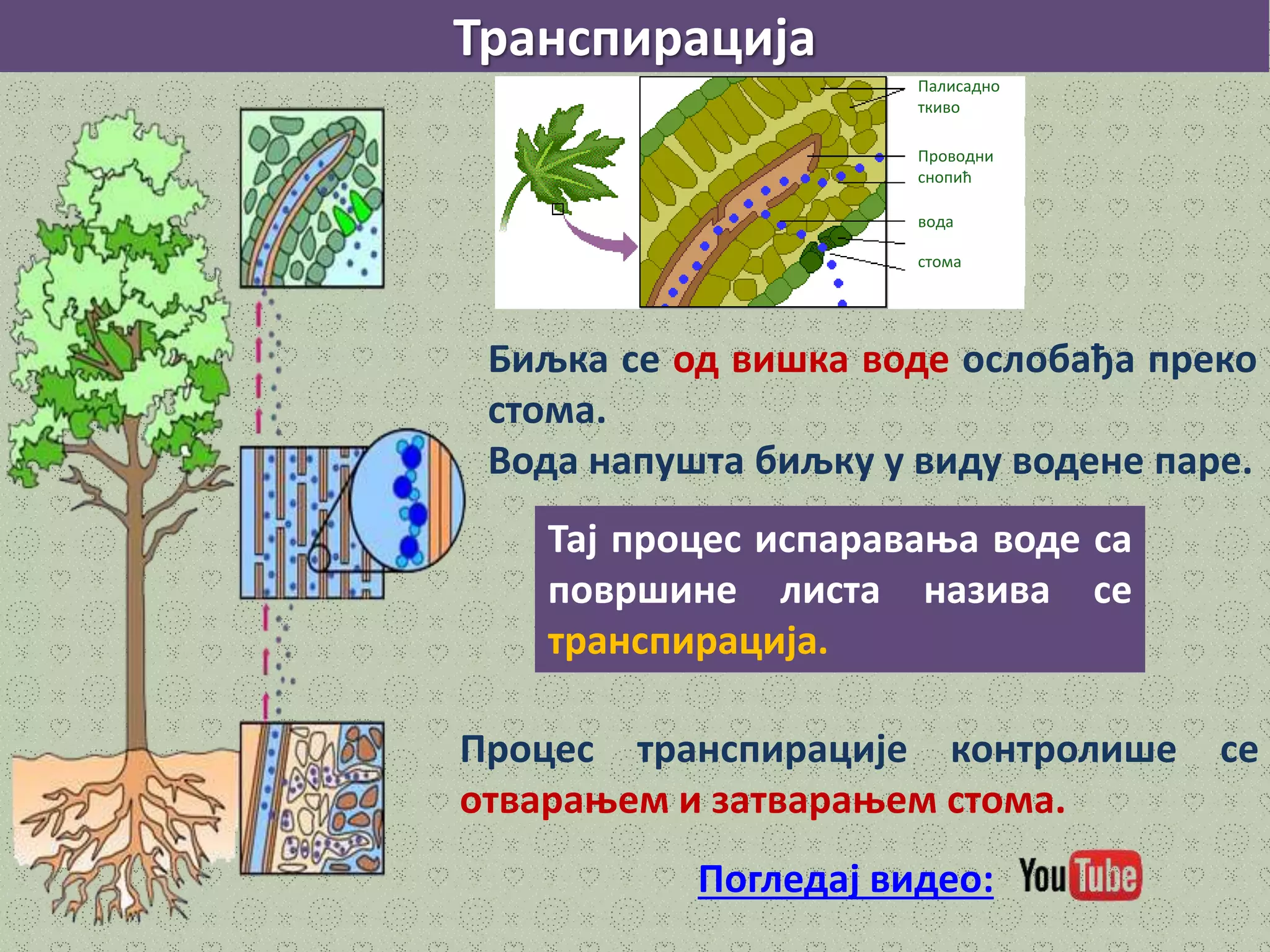 Транспирација

Палисадно ткиво

Проводни снопић

вода

стома

Биљка се од вишка воде ослобађа преко стома.

Вода напушта биљку у виду водене паре.

Тај процес испаравања воде са површине листа назива се транспирација.

Процес транспирације контролише се отварањем и затварањем стома.

Погледај видео: YouTube